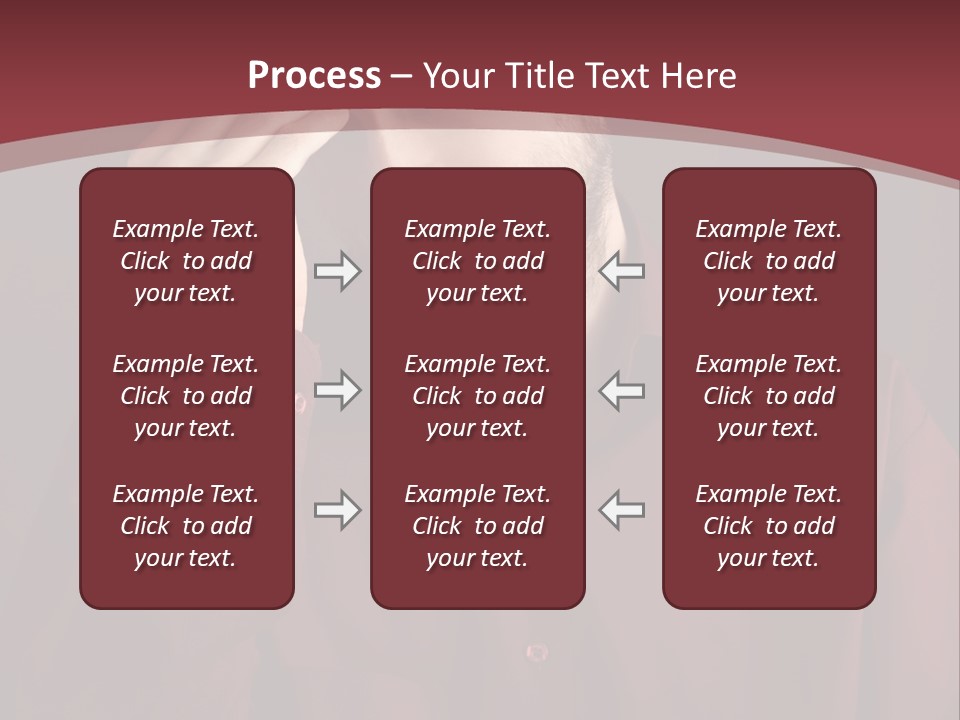 Process – Your Title Text Here

Example Text. Click to add your text.

Example Text. Click to add your text.

Example Text. Click to add your text.

Example Text. Click to add your text.

Example Text. Click to add your text.

Example Text. Click to add your text.

Example Text. Click to add your text.

Example Text. Click to add your text.

Example Text. Click to add your text.